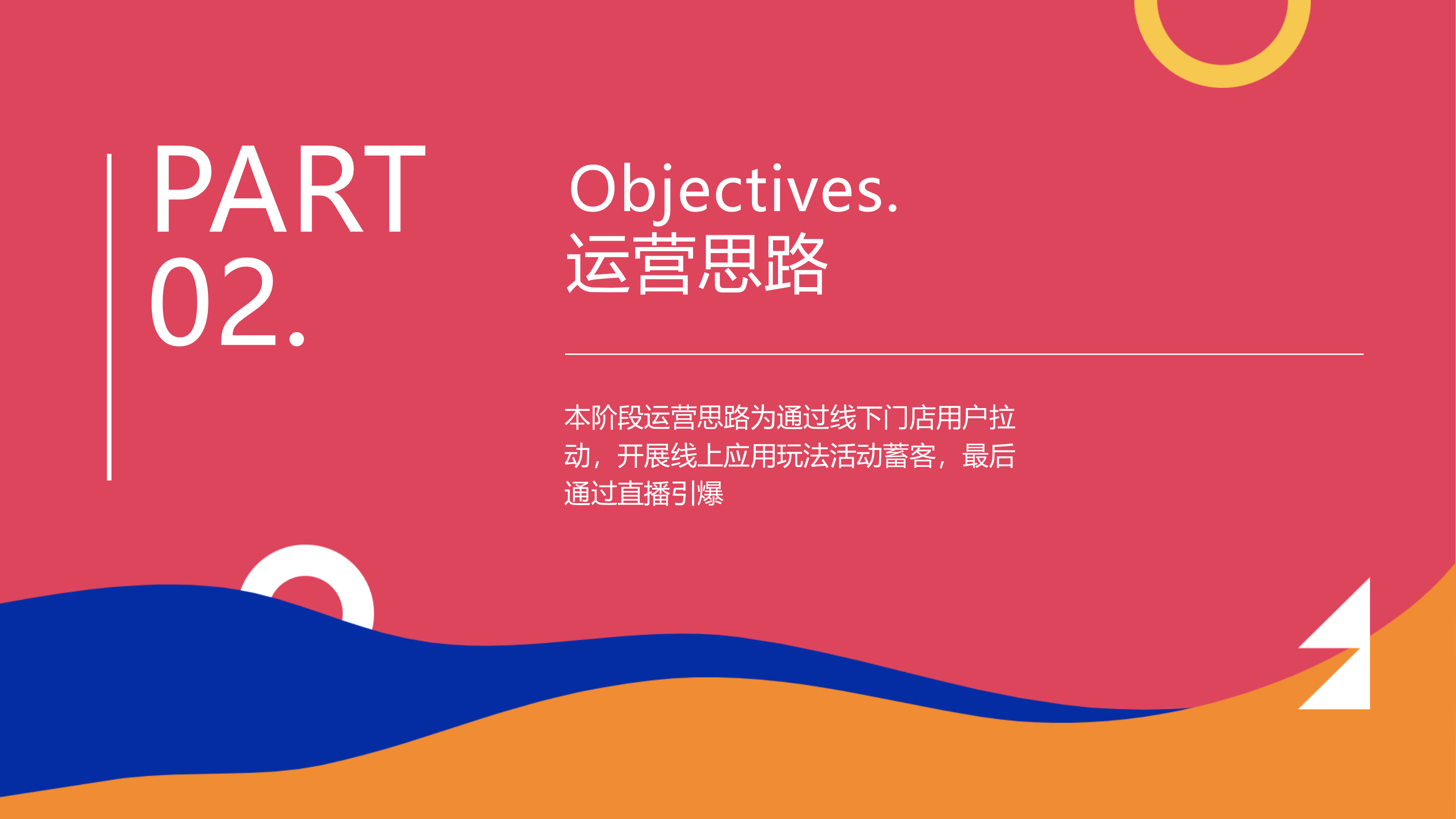 PART
02.

Objectives.
运营思路

本阶段运营思路为通过线下门店用户拉动，开展线上应用玩法活动蓄客，最后通过直播引爆